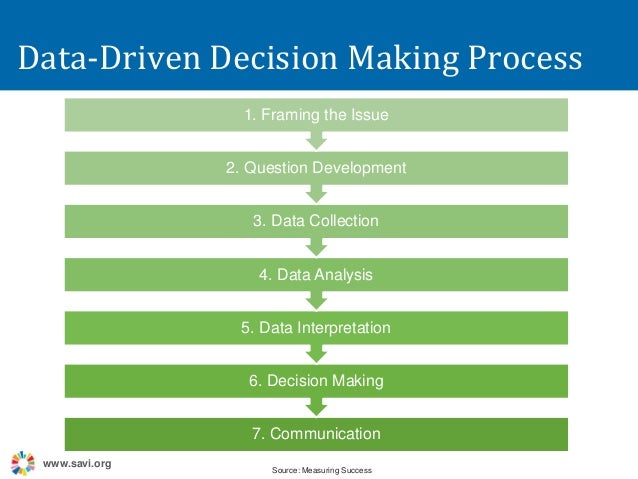 Data-Driven Decision Making Process

1. Framing the Issue

2. Question Development

3. Data Collection

4. Data Analysis

5. Data Interpretation

6. Decision Making

7. Communication

www.savi.org

Source: Measuring Success